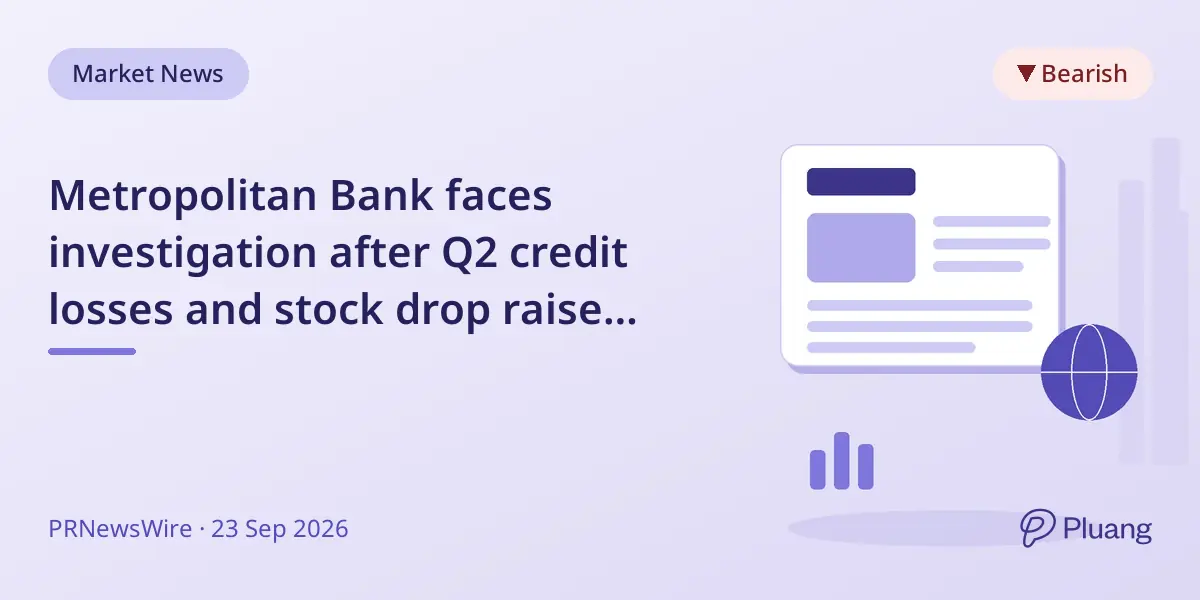 Market News

▼ Bearish

Metropolitan Bank faces investigation after Q2 credit losses and stock drop raise...

PRNewsWire · 23 Sep 2026

Pluang